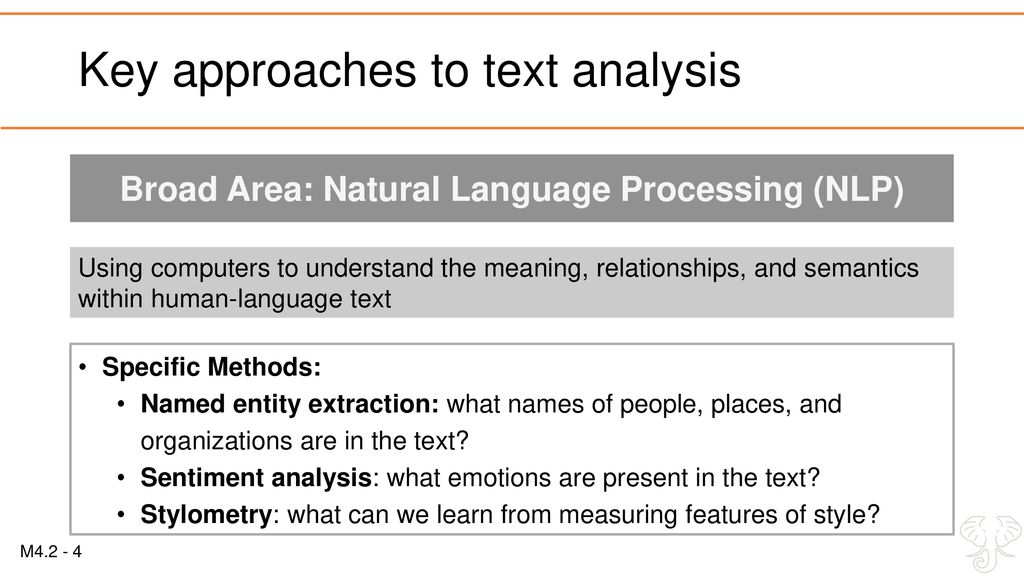 Key approaches to text analysis

Broad Area: Natural Language Processing (NLP)

Using computers to understand the meaning, relationships, and semantics within human-language text

• Specific Methods:
  • Named entity extraction: what names of people, places, and organizations are in the text?
  • Sentiment analysis: what emotions are present in the text?
  • Stylometry: what can we learn from measuring features of style?

M4.2 - 4